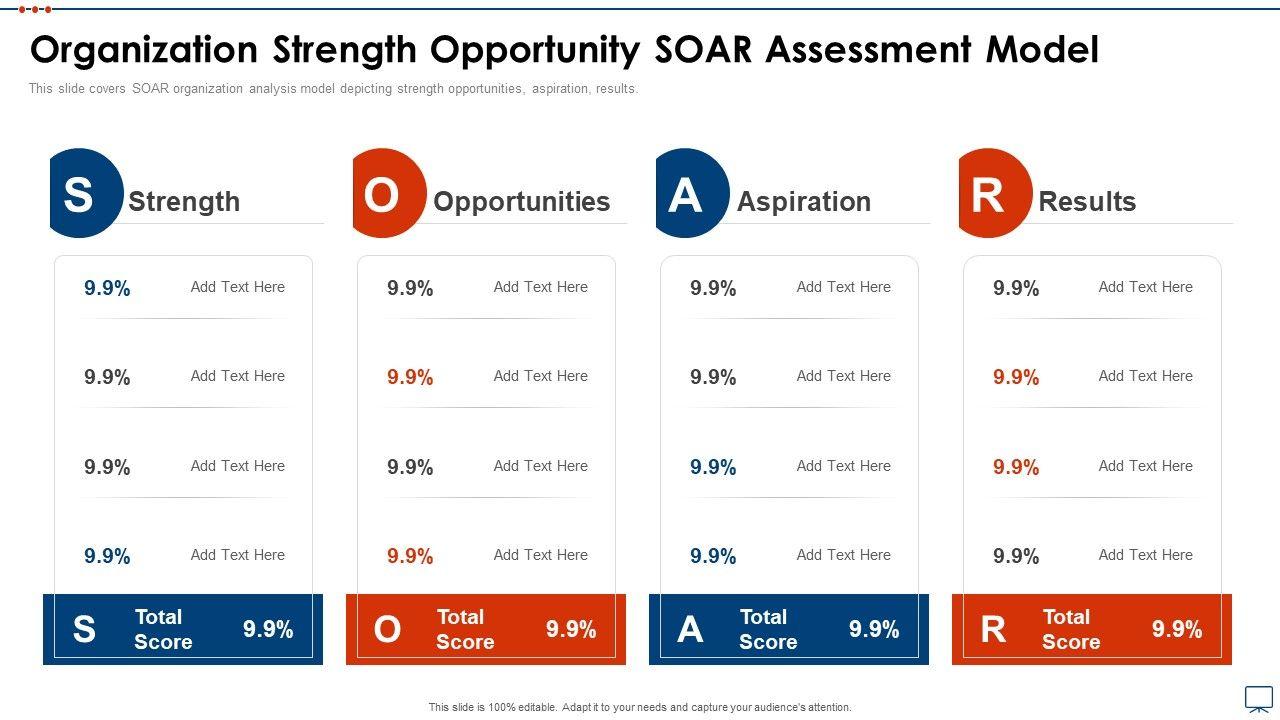 Organization Strength Opportunity SOAR Assessment Model

This slide covers SOAR organization analysis model depicting strength opportunities, aspiration, results.

S Strength

9.9% Add Text Here

9.9% Add Text Here

9.9% Add Text Here

9.9% Add Text Here

S Total Score 9.9%

O Opportunities

9.9% Add Text Here

9.9% Add Text Here

9.9% Add Text Here

9.9% Add Text Here

O Total Score 9.9%

A Aspiration

9.9% Add Text Here

9.9% Add Text Here

9.9% Add Text Here

9.9% Add Text Here

A Total Score 9.9%

R Results

9.9% Add Text Here

9.9% Add Text Here

9.9% Add Text Here

9.9% Add Text Here

R Total Score 9.9%

This slide is 100% editable. Adapt it to your needs and capture your audience's attention.